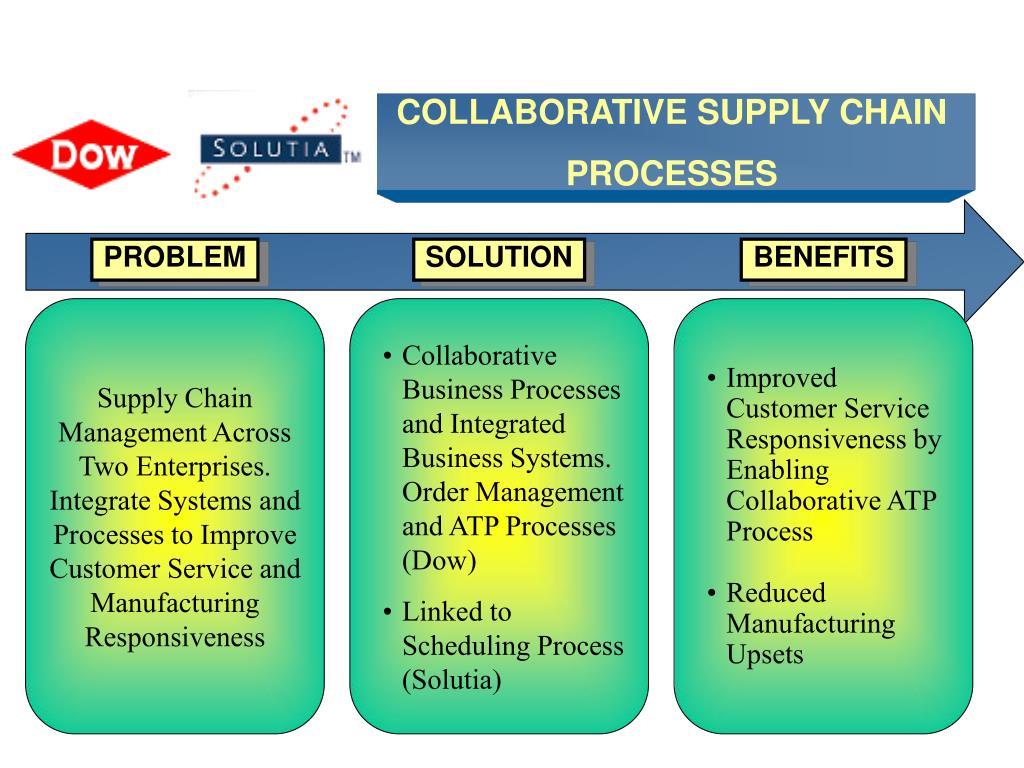 DOW

SOLUTIA TM

COLLABORATIVE SUPPLY CHAIN PROCESSES

PROBLEM

SOLUTION

BENEFITS

Supply Chain Management Across Two Enterprises. Integrate Systems and Processes to Improve Customer Service and Manufacturing Responsiveness

• Collaborative Business Processes and Integrated Business Systems. Order Management and ATP Processes (Dow)

• Linked to Scheduling Process (Solutia)

• Improved Customer Service Responsiveness by Enabling Collaborative ATP Process

• Reduced Manufacturing Upsets